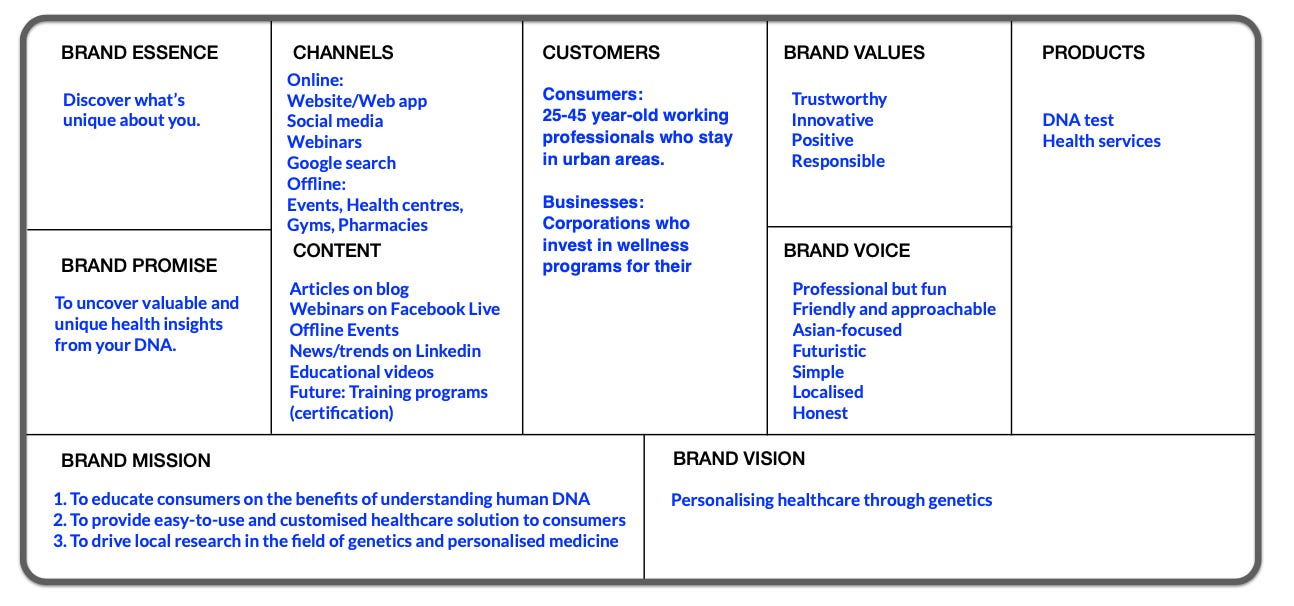 BRAND ESSENCE

Discover what's unique about you.

BRAND PROMISE

To uncover valuable and unique health insights from your DNA.

CHANNELS

Online:
Website/Web app
Social media
Webinars
Google search
Offline:
Events, Health centres, Gyms, Pharmacies

CONTENT

Articles on blog
Webinars on Facebook Live
Offline Events
News/trends on Linkedin
Educational videos
Future: Training programs (certification)

CUSTOMERS

Consumers:
25-45 year-old working professionals who stay in urban areas.

Businesses:
Corporations who invest in wellness programs for their

BRAND VALUES

Trustworthy
Innovative
Positive
Responsible

BRAND VOICE

Professional but fun
Friendly and approachable
Asian-focused
Futuristic
Simple
Localised
Honest

PRODUCTS

DNA test
Health services

BRAND MISSION

1. To educate consumers on the benefits of understanding human DNA
2. To provide easy-to-use and customised healthcare solution to consumers
3. To drive local research in the field of genetics and personalised medicine

BRAND VISION

Personalising healthcare through genetics